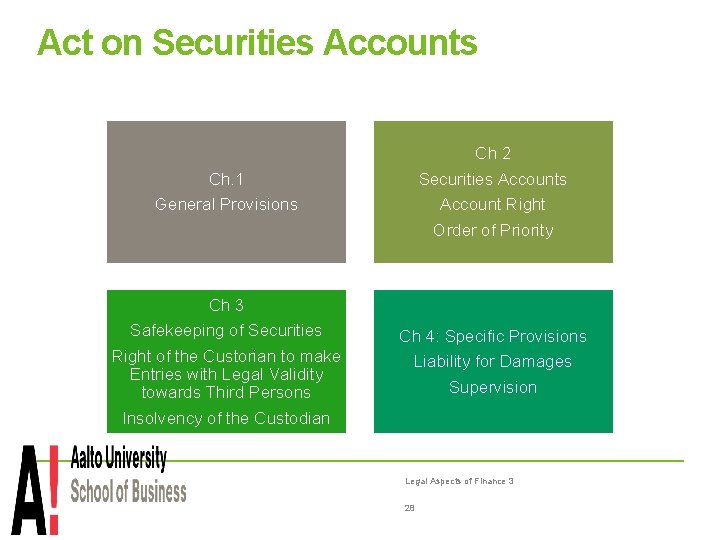 Act on Securities Accounts

Ch.1
General Provisions

Ch 2
Securities Accounts
Account Right
Order of Priority

Ch 3
Safekeeping of Securities
Right of the Custorian to make Entries with Legal Validity towards Third Persons
Insolvency of the Custodian

Ch 4: Specific Provisions
Liability for Damages
Supervision

A! Aalto University
School of Business

Legal Aspects of Finance 3

28